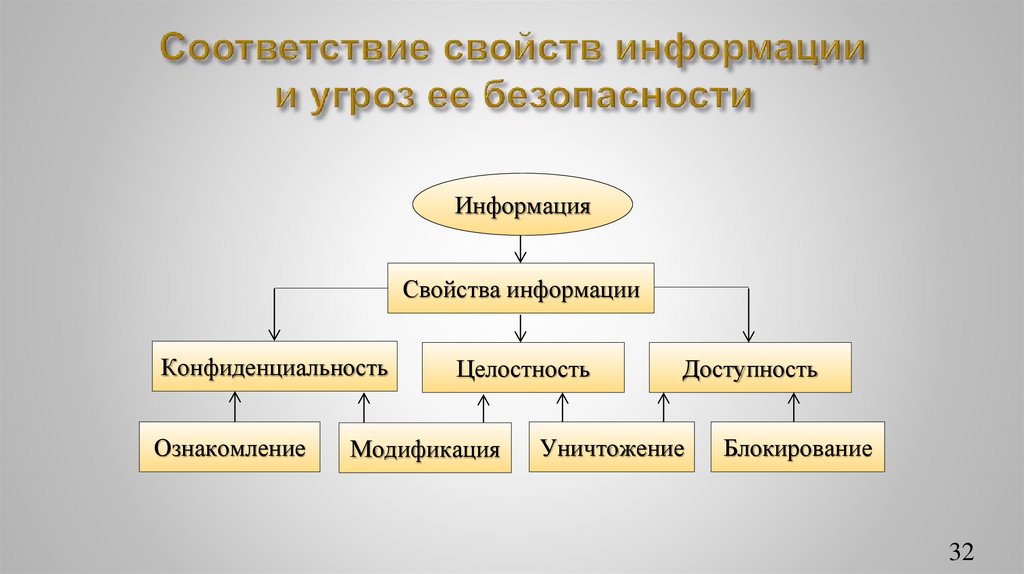 Соответствие свойств информации и угроз ее безопасности

Информация

Свойства информации

Конфиденциальность

Целостность

Доступность

Ознакомление

Модификация

Уничтожение

Блокирование

32